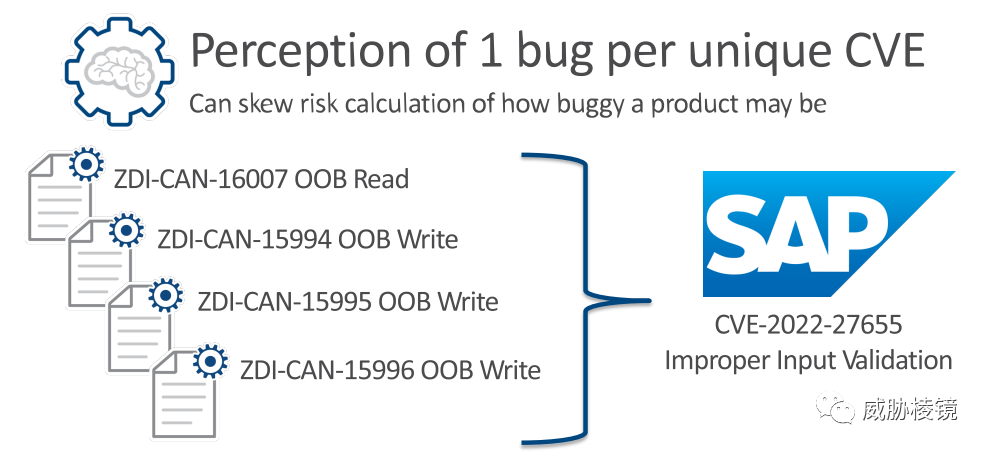 Perception of 1 bug per unique CVE

Can skew risk calculation of how buggy a product may be

ZDI-CAN-16007 OOB Read

ZDI-CAN-15994 OOB Write

ZDI-CAN-15995 OOB Write

ZDI-CAN-15996 OOB Write

SAP

CVE-2022-27655
Improper Input Validation

威胁棱镜